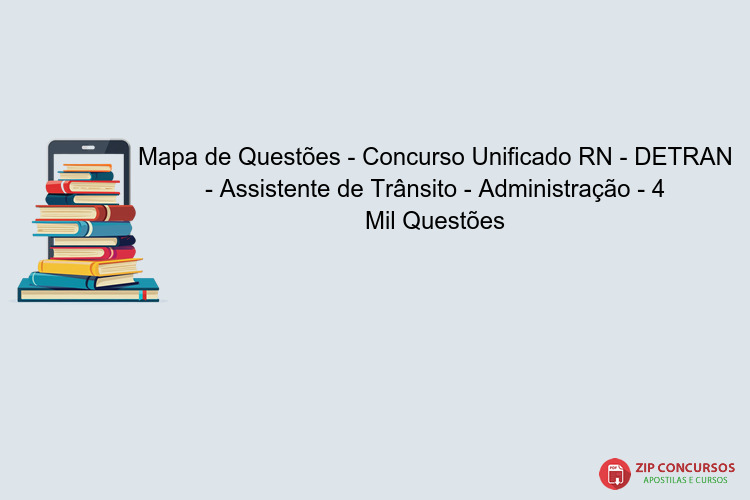 Mapa de Questões - Concurso Unificado RN - DETRAN - Assistente de Trânsito - Administração - 4 Mil Questões

PDF
ZIP CONCURSOS
APOSTILAS E CURSOS